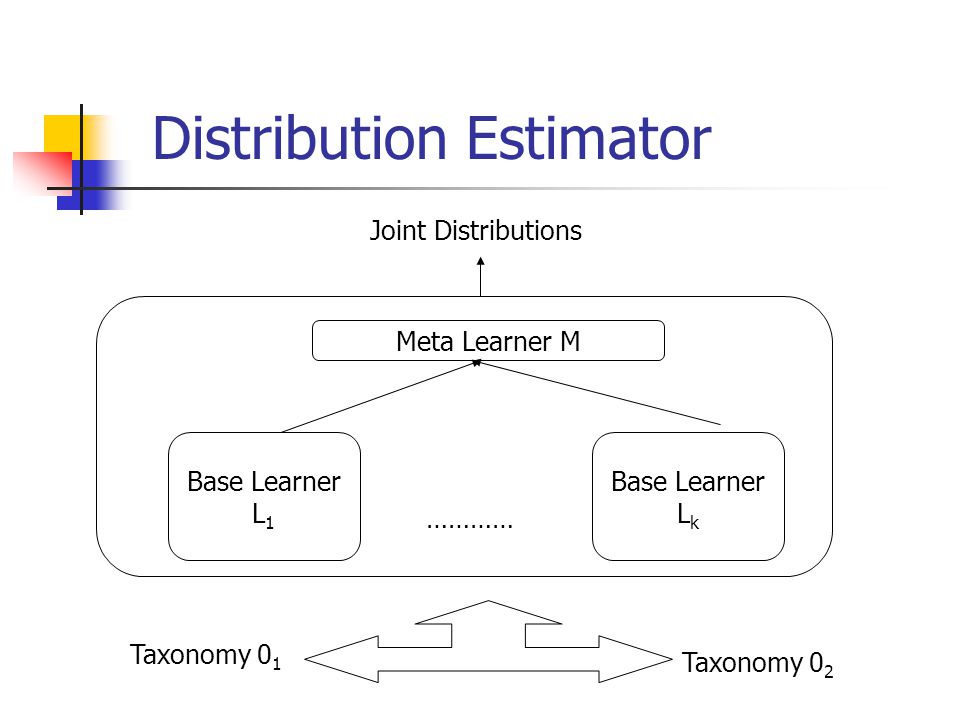 Distribution Estimator

Joint Distributions

Meta Learner M

Base Learner $L_1$

…………

Base Learner $L_k$

Taxonomy $0_1$

Taxonomy $0_2$